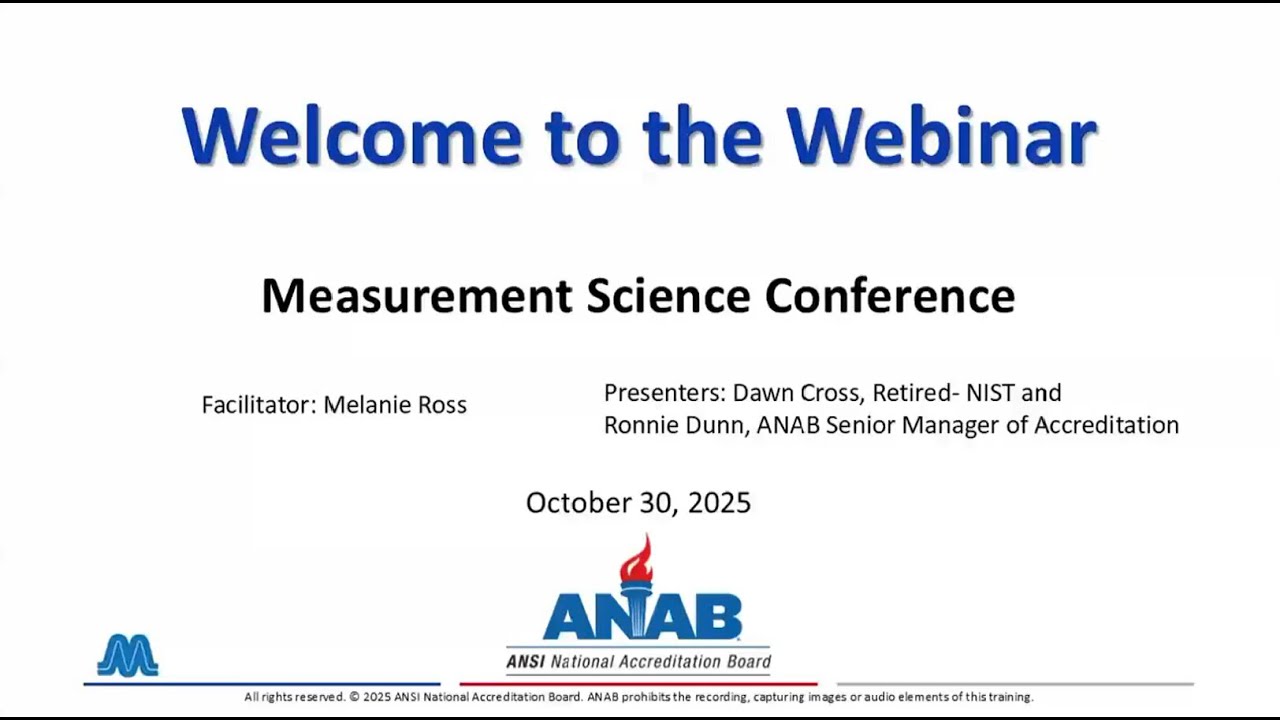 Welcome to the Webinar

Measurement Science Conference

Facilitator: Melanie Ross

Presenters: Dawn Cross, Retired- NIST and Ronnie Dunn, ANAB Senior Manager of Accreditation

October 30, 2025

ANAB
ANSI National Accreditation Board

All rights reserved. © 2025 ANSI National Accreditation Board. ANAB prohibits the recording, capturing images or audio elements of this training.